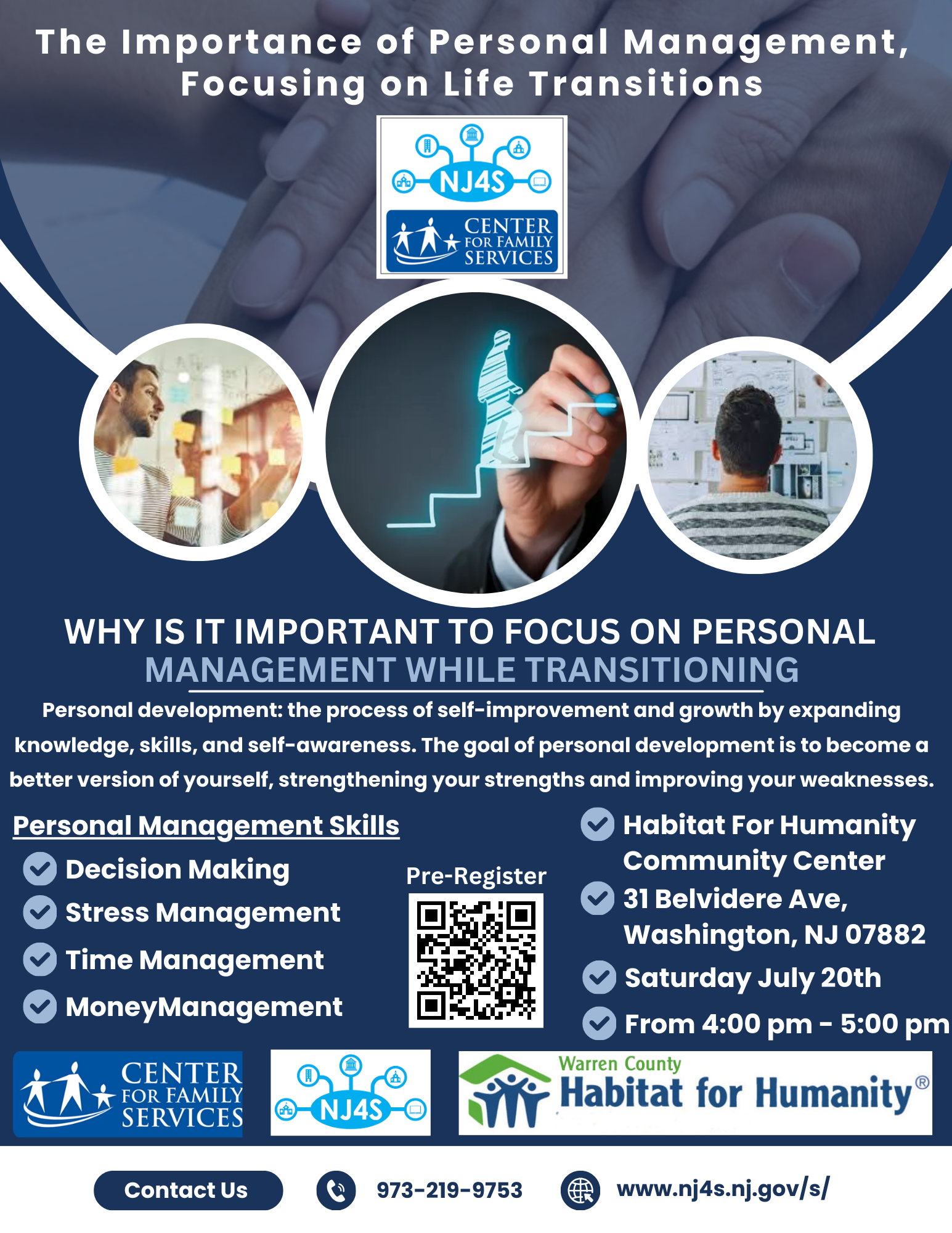 The Importance of Personal Management, Focusing on Life Transitions

NJ4S
CENTER FOR FAMILY SERVICES

WHY IS IT IMPORTANT TO FOCUS ON PERSONAL MANAGEMENT WHILE TRANSITIONING

Personal development: the process of self-improvement and growth by expanding knowledge, skills, and self-awareness. The goal of personal development is to become a better version of yourself, strengthening your strengths and improving your weaknesses.

Personal Management Skills
Decision Making
Stress Management
Time Management
MoneyManagement

Pre-Register

Habitat For Humanity Community Center
31 Belvidere Ave, Washington, NJ 07882
Saturday July 20th
From 4:00 pm - 5:00 pm

CENTER FOR FAMILY SERVICES
NJ4S
Warren County Habitat for Humanity®

Contact Us
973-219-9753
www.nj4s.nj.gov/s/